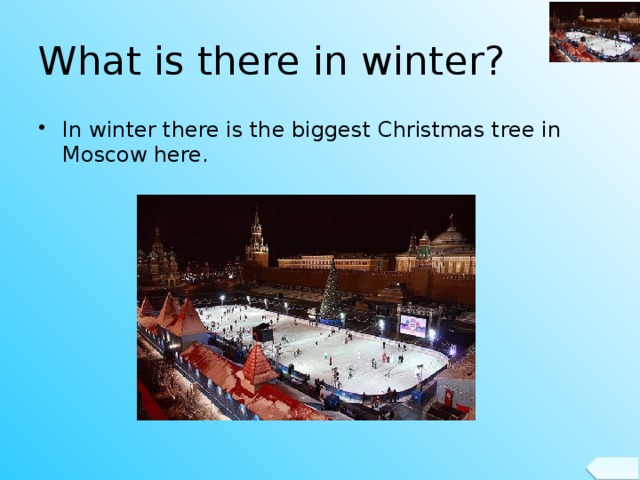 What is there in winter?

• In winter there is the biggest Christmas tree in Moscow here.